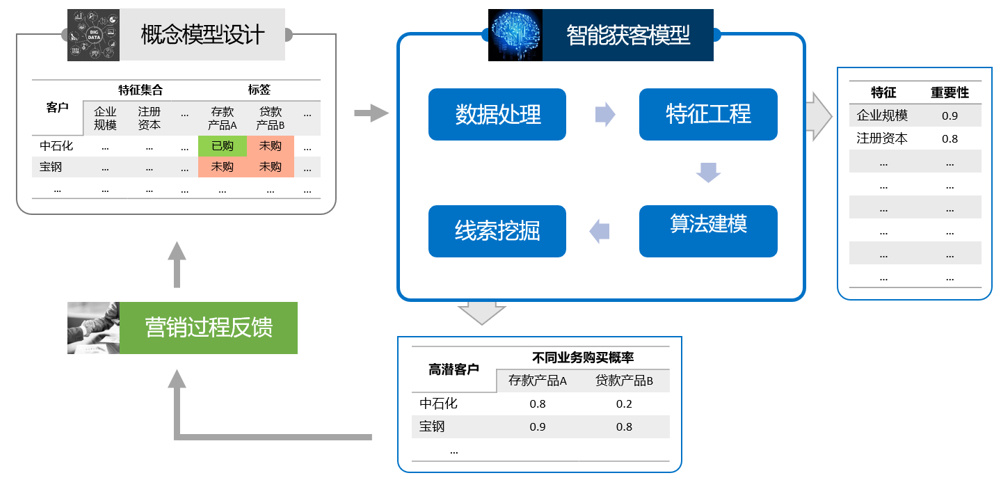 BIG DATA

概念模型设计

| 客户 | 特征集合 | | | 标签 | | |
|---|---|---|---|---|---|---|
| | 企业规模 | 注册资本 | … | 存款产品A | 贷款产品B | … |
| 中石化 | … | … | … | 已购 | 未购 | … |
| 宝钢 | … | … | … | 未购 | 未购 | … |
| … | … | … | … | … | … | … |

智能获客模型

数据处理

特征工程

算法建模

线索挖掘

| 特征 | 重要性 |
|---|---|
| 企业规模 | 0.9 |
| 注册资本 | 0.8 |
| … | … |
| … | … |
| … | … |
| … | … |
| … | … |
| … | … |

营销过程反馈

| 高潜客户 | 不同业务购买概率 | |
|---|---|---|
| | 存款产品A | 贷款产品B |
| 中石化 | 0.8 | 0.2 |
| 宝钢 | 0.9 | 0.8 |
| … | | |